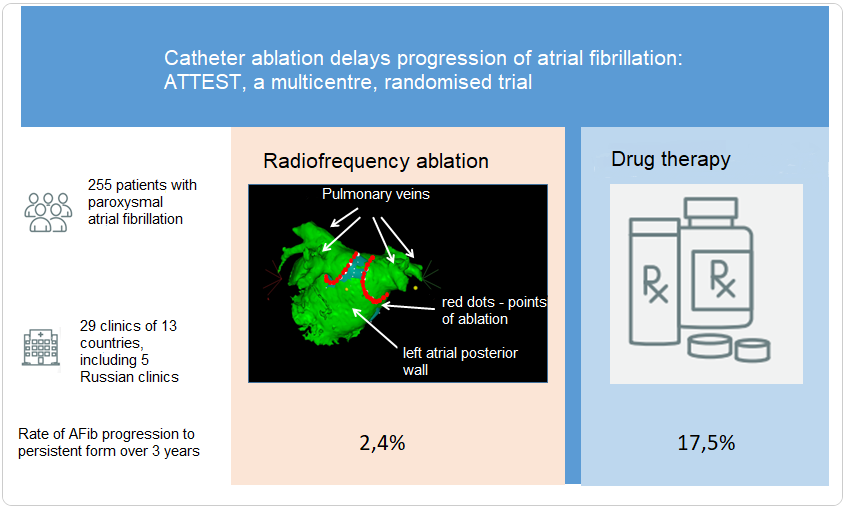 Catheter ablation delays progression of atrial fibrillation: ATTEST, a multicentre, randomised trial

255 patients with paroxysmal atrial fibrillation

29 clinics of 13 countries, including 5 Russian clinics

Rate of AFib progression to persistent form over 3 years

Radiofrequency ablation

Pulmonary veins

red dots - points of ablation

left atrial posterior wall

2,4%

Drug therapy

Rx

Rx

17,5%